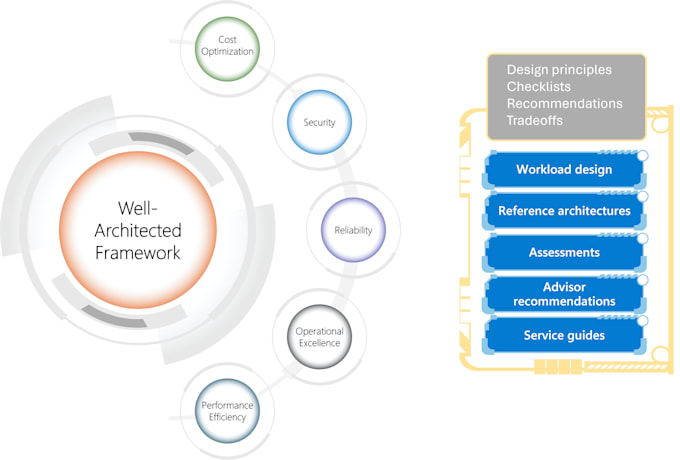 Well-Architected Framework

Cost Optimization

Security

Reliability

Operational Excellence

Performance Efficiency

Design principles
Checklists
Recommendations
Tradeoffs

Workload design

Reference architectures

Assessments

Advisor recommendations

Service guides